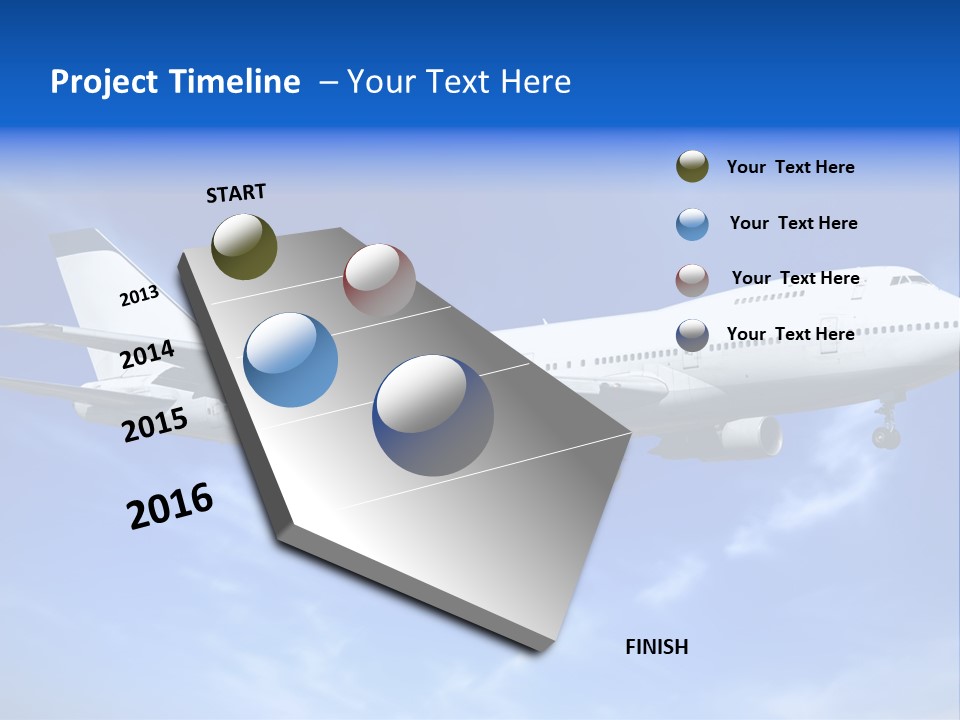 Project Timeline – Your Text Here

START

2013

2014

2015

2016

FINISH

Your Text Here

Your Text Here

Your Text Here

Your Text Here